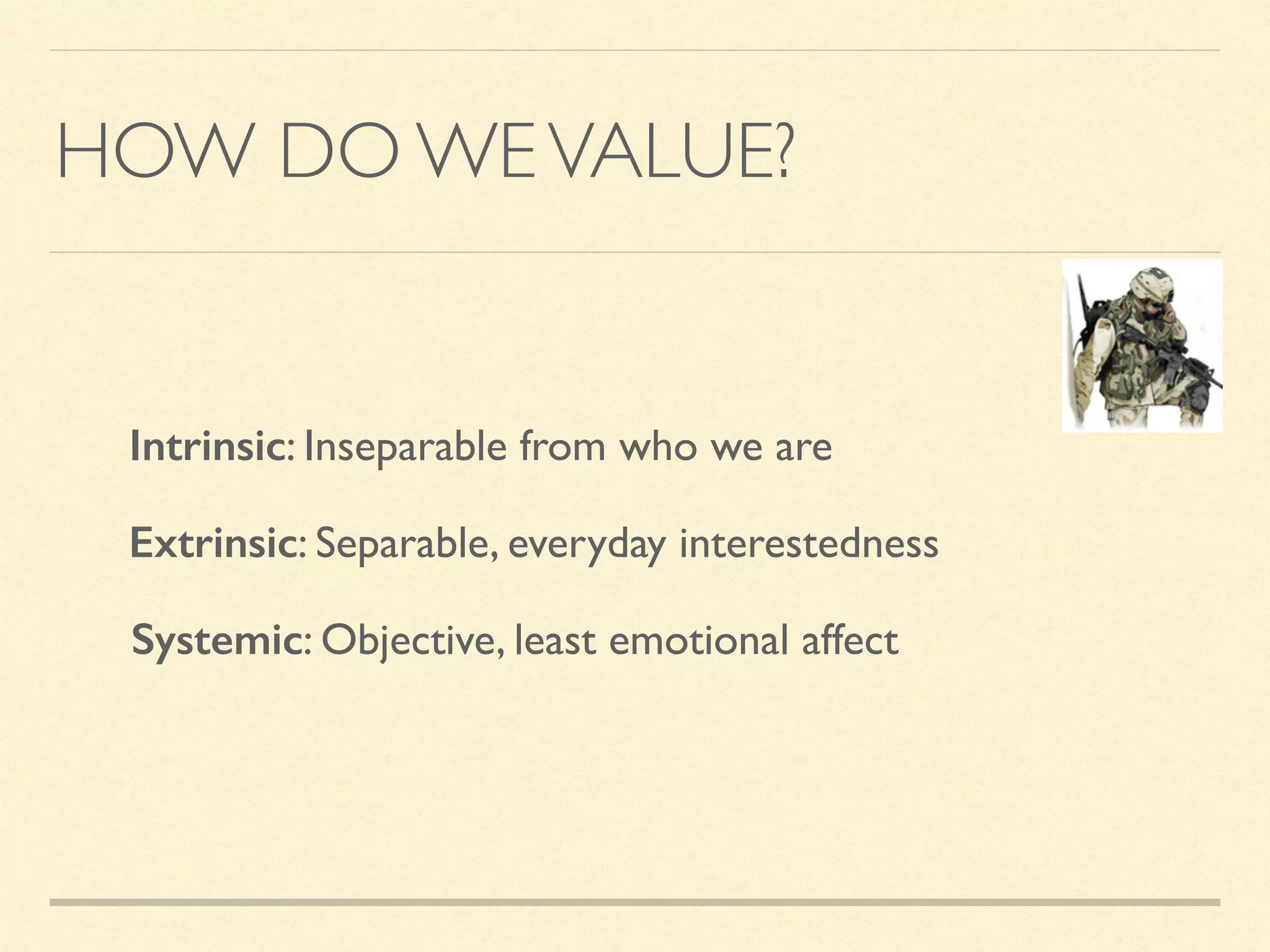 HOW DO WE VALUE?

Intrinsic: Inseparable from who we are

Extrinsic: Separable, everyday interestedness

Systemic: Objective, least emotional affect